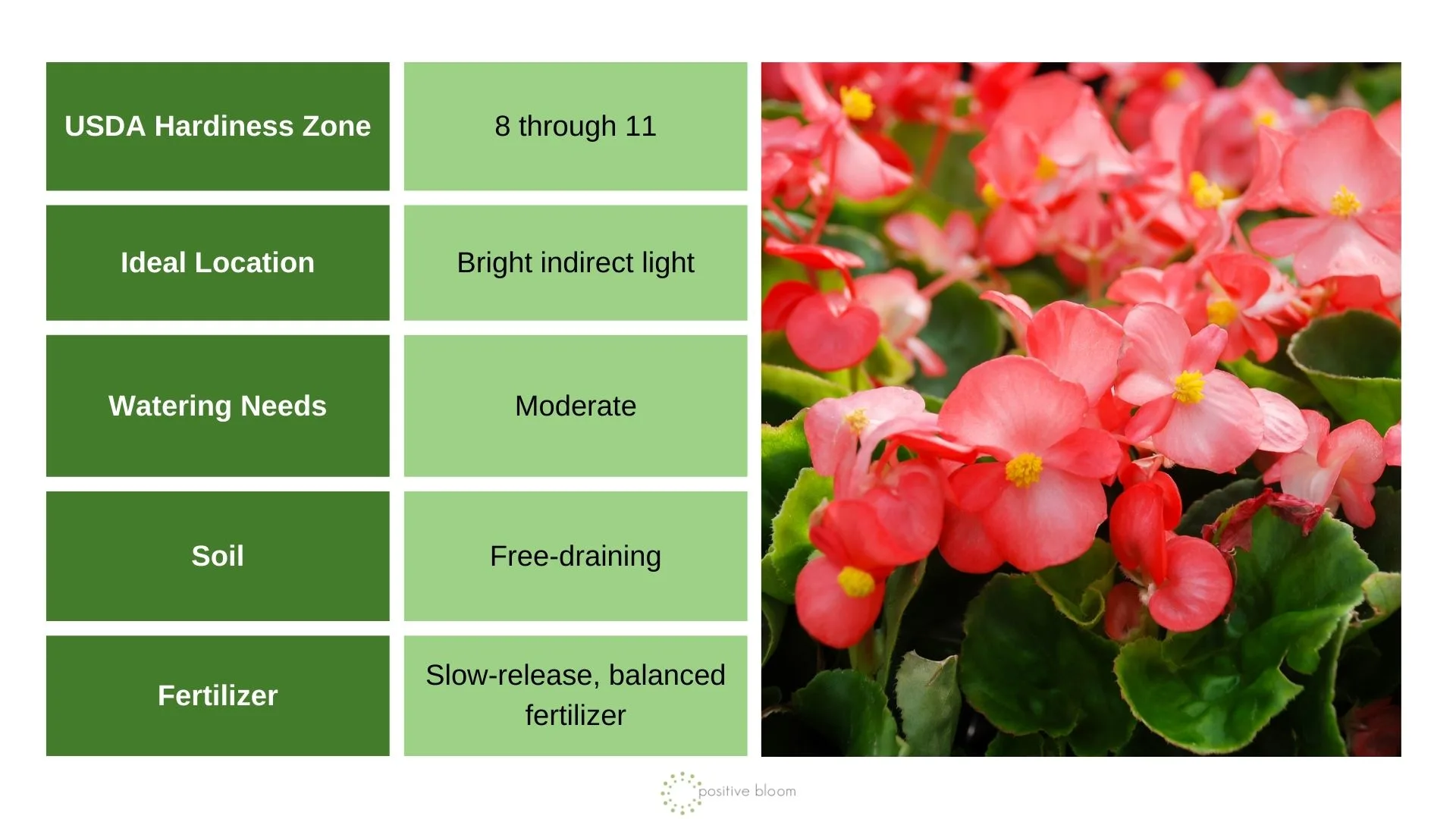 | USDA Hardiness Zone | 8 through 11 |
|---|---|
| Ideal Location | Bright indirect light |
| Watering Needs | Moderate |
| Soil | Free-draining |
| Fertilizer | Slow-release, balanced fertilizer |

positive bloom